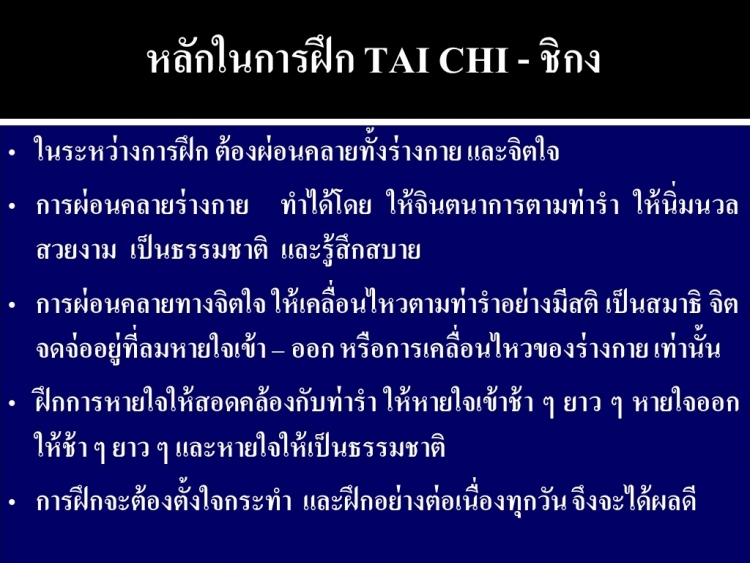 หลักในการฝึก TAI CHI - ชิกง

• ในระหว่างการฝึก ต้องผ่อนคลายทั้งร่างกาย และจิตใจ

• การผ่อนคลายร่างกาย ทำได้โดย ให้จินตนาการตามท่ารำ ให้นิ่มนวล สวยงาม เป็นธรรมชาติ และรู้สึกสบาย

• การผ่อนคลายทางจิตใจ ให้เคลื่อนไหวตามท่ารำอย่างมีสติ เป็นสมาธิ จิตจดจ่ออยู่ที่ลมหายใจเข้า – ออก หรือการเคลื่อนไหวของร่างกาย เท่านั้น

• ฝึกการหายใจให้สอดคล้องกับท่ารำ ให้หายใจเข้าช้า ๆ ยาว ๆ หายใจออกให้ช้า ๆ ยาว ๆ และหายใจให้เป็นธรรมชาติ

• การฝึกจะต้องตั้งใจกระทำ และฝึกอย่างต่อเนื่องทุกวัน จึงจะได้ผลดี